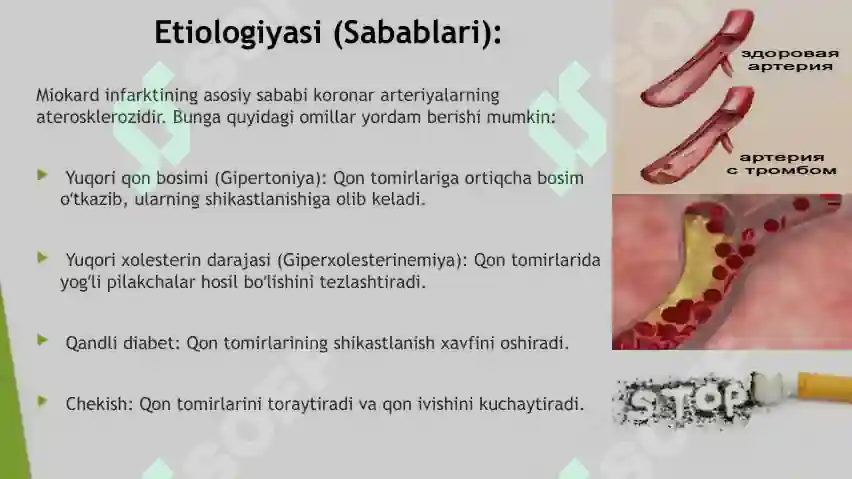 Etiologiyasi (Sabablari):

Miokard infarktining asosiy sababi koronar arteriyalarning aterosklerozidir. Bunga quyidagi omillar yordam berishi mumkin:

Yuqori qon bosimi (Gipertoniya): Qon tomirlariga ortiqcha bosim o'tkazib, ularning shikastlanishiga olib keladi.

Yuqori xolesterin darajasi (Giperxolesterinemiya): Qon tomirlarida yog'li pilakchalar hosil bo'lishini tezlashtiradi.

Qandli diabet: Qon tomirlarining shikastlanish xavfini oshiradi.

Chekish: Qon tomirlarini toraytiradi va qon ivishini kuchaytiradi.

здоровая артерия

артерия с тромбом

STOP